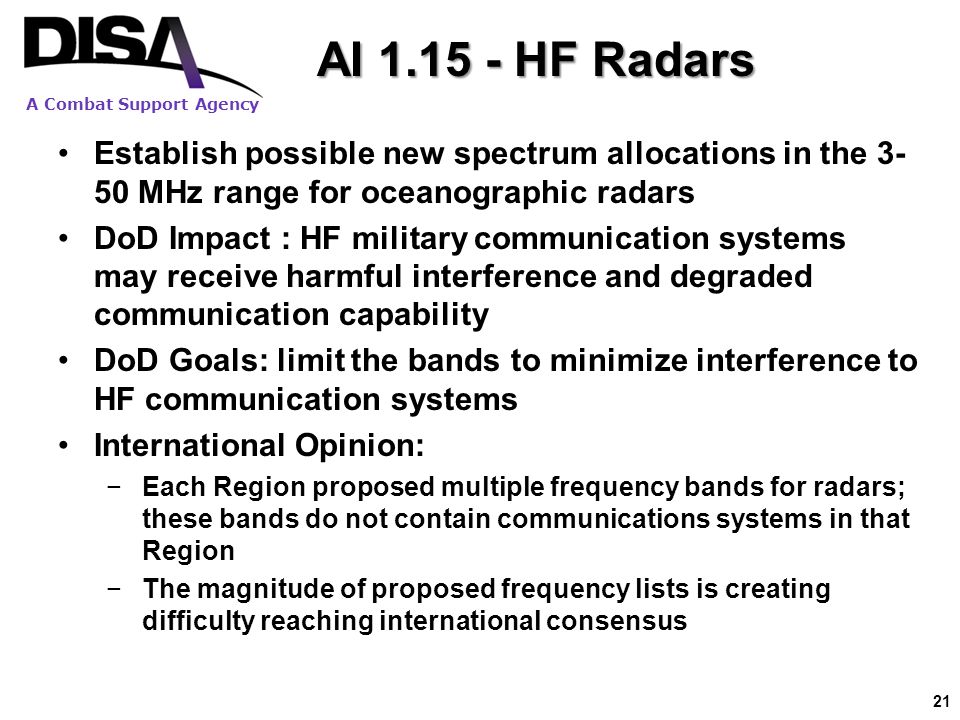 DISA
A Combat Support Agency

AI 1.15 - HF Radars

• Establish possible new spectrum allocations in the 3-50 MHz range for oceanographic radars
• DoD Impact : HF military communication systems may receive harmful interference and degraded communication capability
• DoD Goals: limit the bands to minimize interference to HF communication systems
• International Opinion:
− Each Region proposed multiple frequency bands for radars; these bands do not contain communications systems in that Region
− The magnitude of proposed frequency lists is creating difficulty reaching international consensus

21